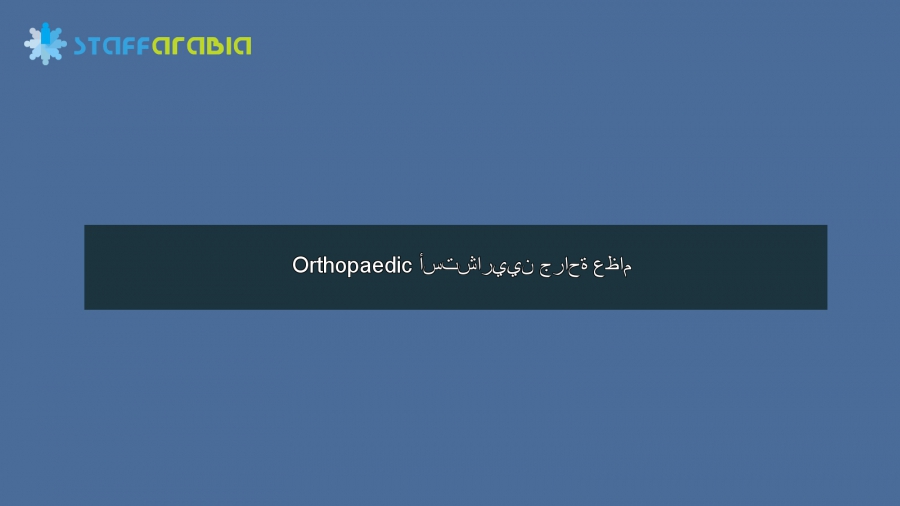 STAFFARABIA

Orthopaedic أستشاريين جراحة عظام